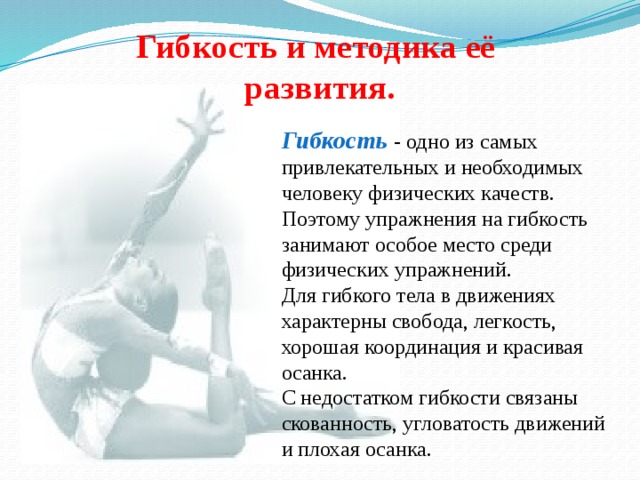 Гибкость и методика её развития.

Гибкость - одно из самых привлекательных и необходимых человеку физических качеств. Поэтому упражнения на гибкость занимают особое место среди физических упражнений.
Для гибкого тела в движениях характерны свобода, легкость, хорошая координация и красивая осанка.
С недостатком гибкости связаны скованность, угловатость движений и плохая осанка.